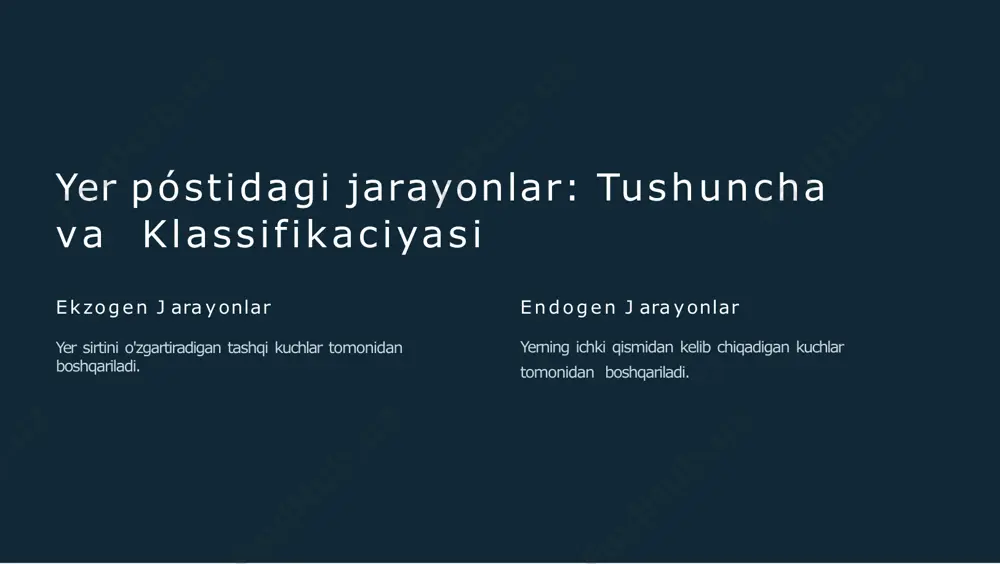 Yer póstidagi jarayonlar: Tushuncha va Klassifikaciyasi

Ekzogen Jarayonlar

Yer sirtini o'zgartiradigan tashqi kuchlar tomonidan boshqariladi.

Endogen Jarayonlar

Yerning ichki qismidan kelib chiqadigan kuchlar tomonidan boshqariladi.